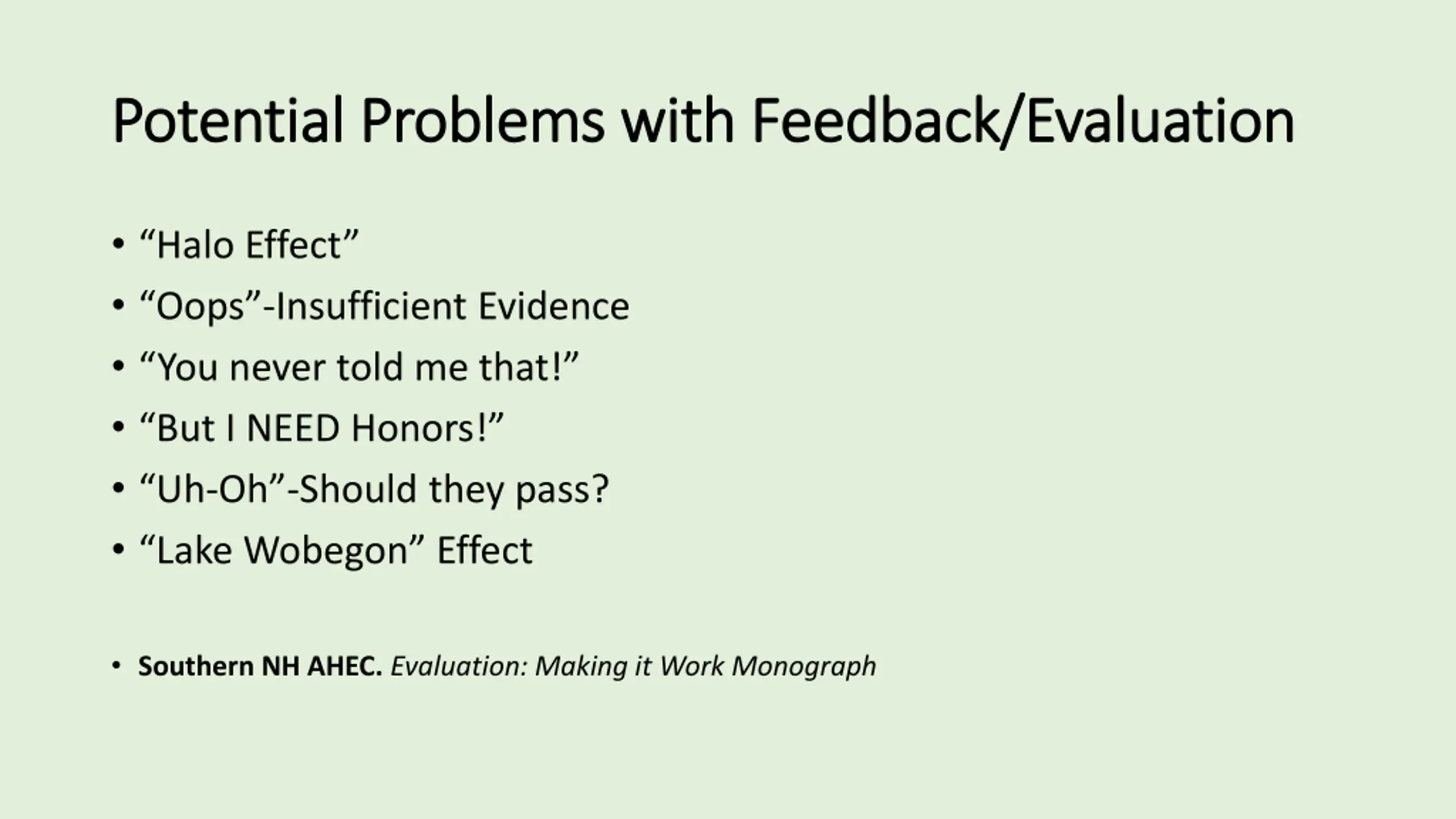 Potential Problems with Feedback/Evaluation

• “Halo Effect”
• “Oops”-Insufficient Evidence
• “You never told me that!”
• “But I NEED Honors!”
• “Uh-Oh”-Should they pass?
• “Lake Wobegon” Effect

• Southern NH AHEC. Evaluation: Making it Work Monograph